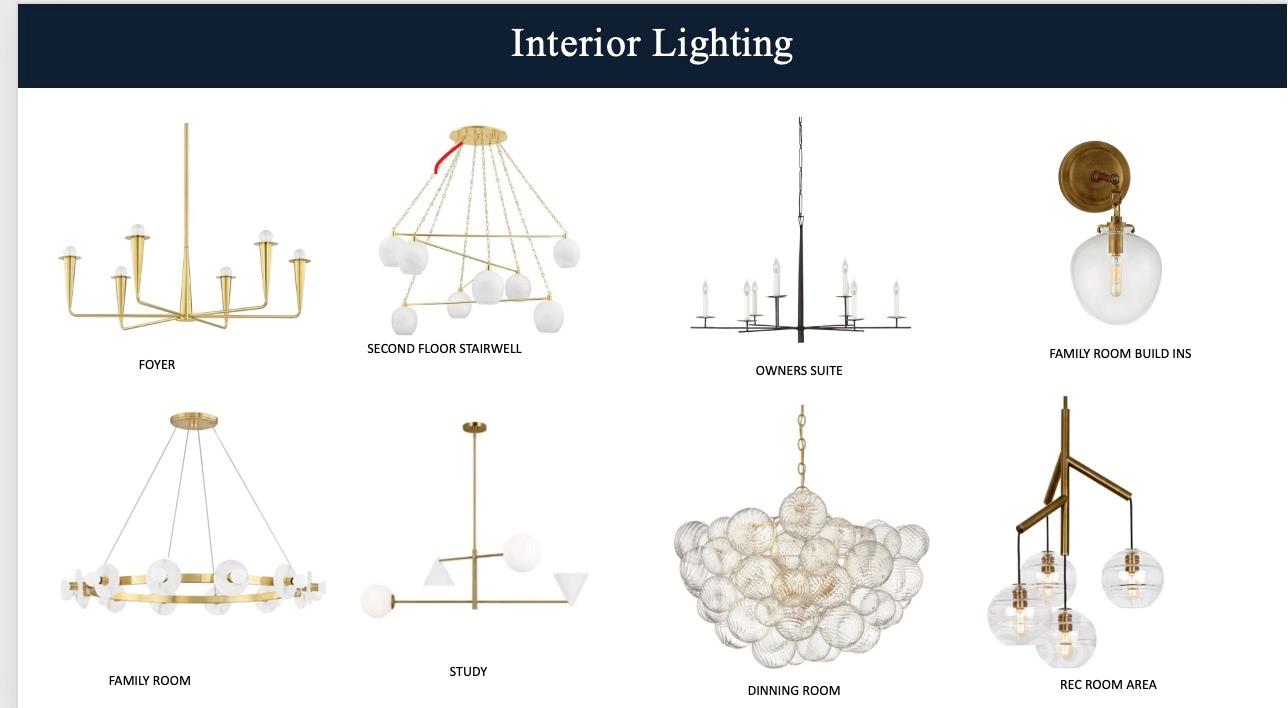 Interior Lighting

FOYER

SECOND FLOOR STAIRWELL

OWNERS SUITE

FAMILY ROOM BUILD INS

FAMILY ROOM

STUDY

DINNING ROOM

REC ROOM AREA